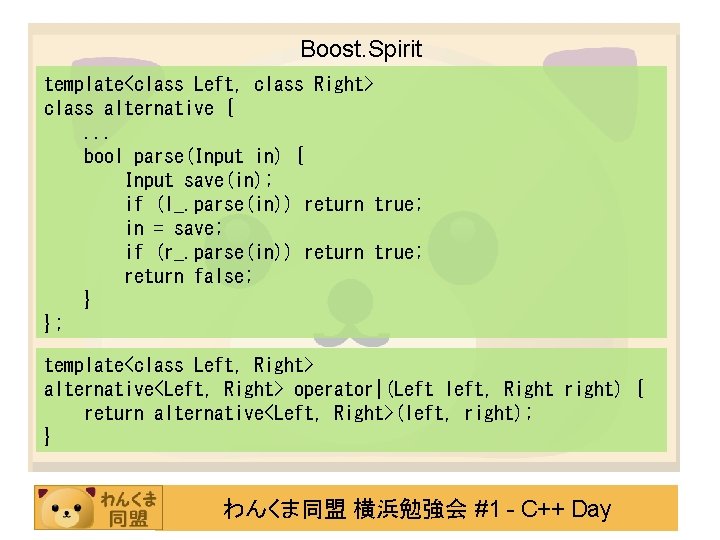 Boost.Spirit

template<class Left, class Right>
class alternative {
    ...
    bool parse(Input in) {
        Input save(in);
        if (l_.parse(in)) return true;
        in = save;
        if (r_.parse(in)) return true;
        return false;
    }
};

template<class Left, Right>
alternative<Left, Right> operator|(Left left, Right right) {
    return alternative<Left, Right>(left, right);
}

わんくま同盟

わんくま同盟 横浜勉強会 #1 - C++ Day